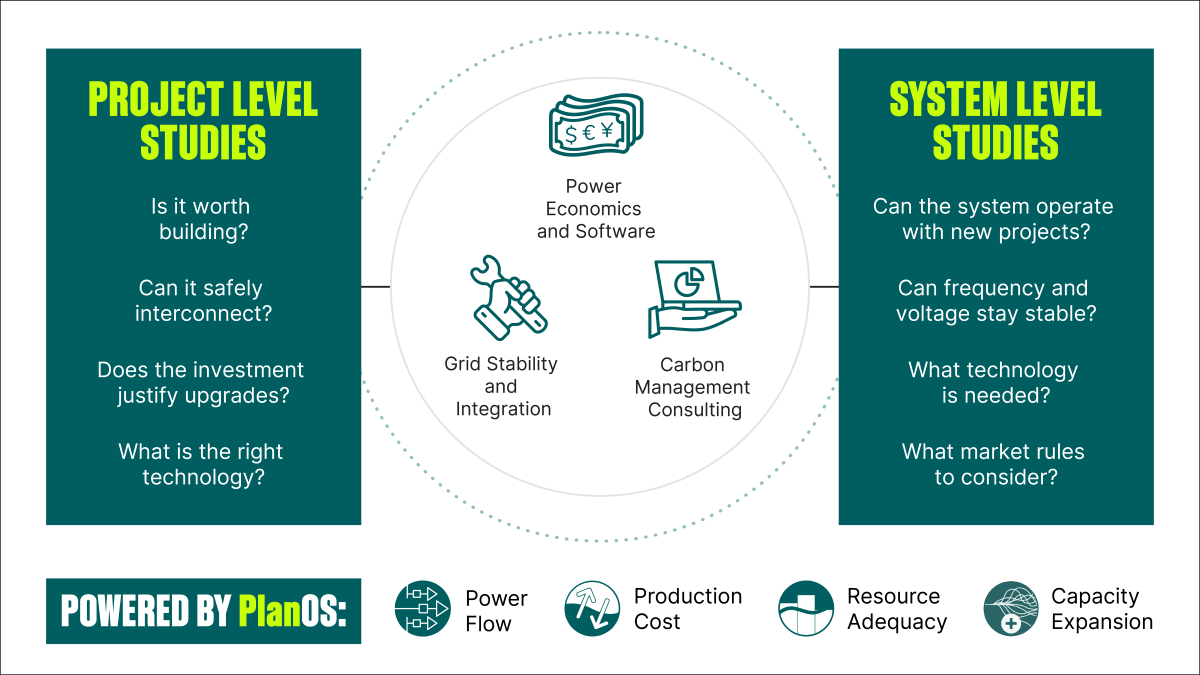 PROJECT LEVEL STUDIES

Is it worth building?

Can it safely interconnect?

Does the investment justify upgrades?

What is the right technology?

$ € ¥

Power Economics and Software

Grid Stability and Integration

Carbon Management Consulting

SYSTEM LEVEL STUDIES

Can the system operate with new projects?

Can frequency and voltage stay stable?

What technology is needed?

What market rules to consider?

POWERED BY PlanOS:

Power Flow

Production Cost

Resource Adequacy

Capacity Expansion